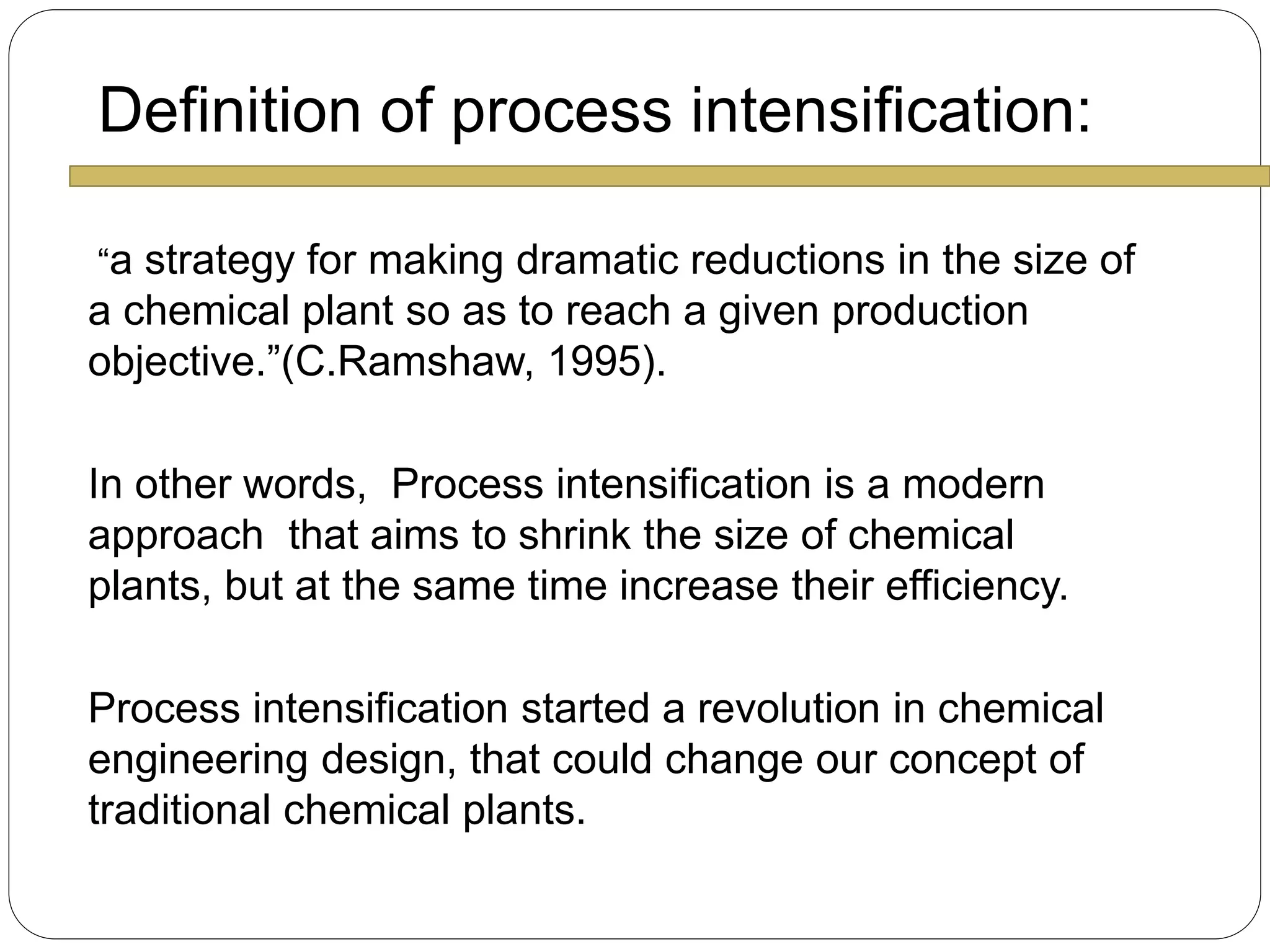 Definition of process intensification:

“a strategy for making dramatic reductions in the size of a chemical plant so as to reach a given production objective.”(C.Ramshaw, 1995).

In other words, Process intensification is a modern approach that aims to shrink the size of chemical plants, but at the same time increase their efficiency.

Process intensification started a revolution in chemical engineering design, that could change our concept of traditional chemical plants.